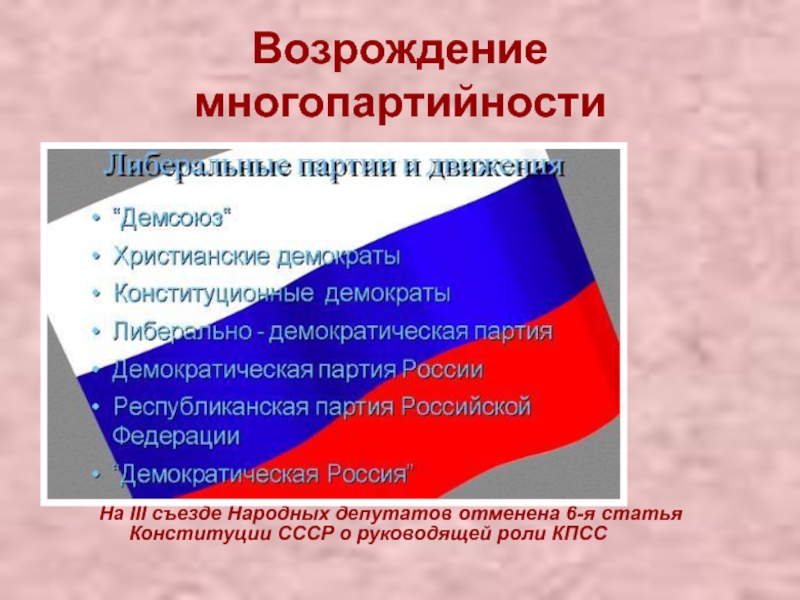 Возрождение многопартийности

Либеральные партии и движения

• "Демсоюз"
• Христианские демократы
• Конституционные демократы
• Либерально - демократическая партия
• Демократическая партия России
• Республиканская партия Российской Федерации
• "Демократическая Россия"

На III съезде Народных депутатов отменена 6-я статья Конституции СССР о руководящей роли КПСС